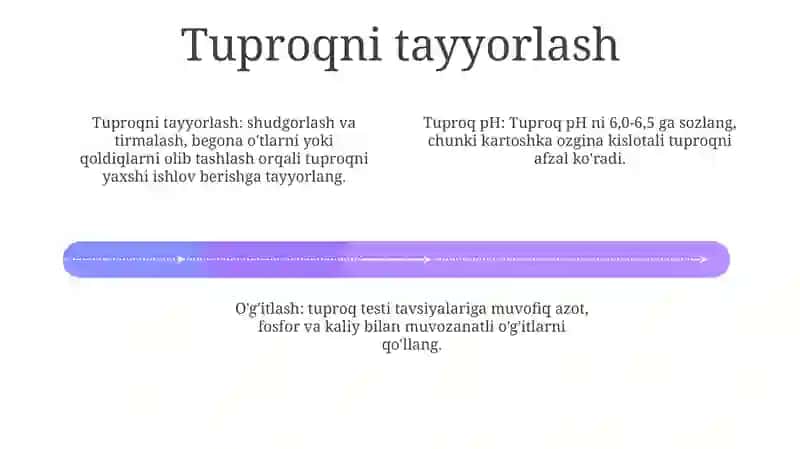 Tuproqni tayyorlash

Tuproqni tayyorlash: shudgorlash va tirmalash, begona o'tlarni yoki qoldiqlarni olib tashlash orqali tuproqni yaxshi ishlov berishga tayyorlang.

Tuproq pH: Tuproq pH ni 6,0-6,5 ga sozlang, chunki kartoshka ozgina kislotali tuproqni afzal ko'radi.

O'g'itlash: tuproq testi tavsiyalariga muvofiq azot, fosfor va kaliy bilan muvozanatli o'g'itlarni qo'llang.